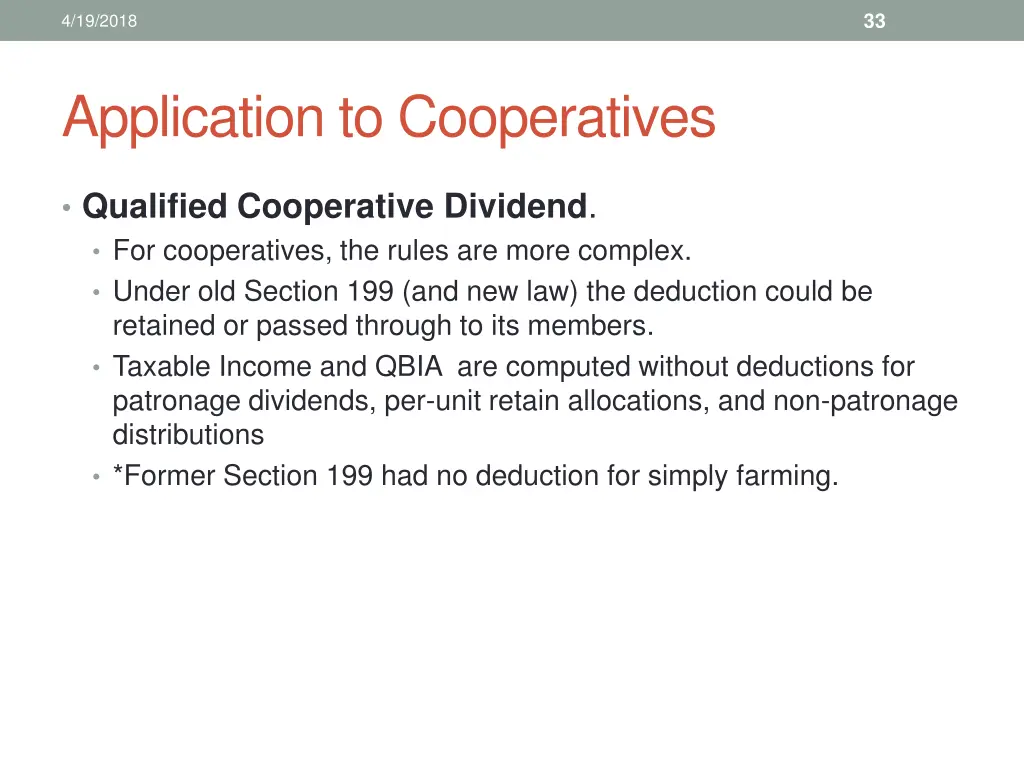 4/19/2018

33

Application to Cooperatives

• Qualified Cooperative Dividend.
• For cooperatives, the rules are more complex.
• Under old Section 199 (and new law) the deduction could be retained or passed through to its members.
• Taxable Income and QBIA are computed without deductions for patronage dividends, per-unit retain allocations, and non-patronage distributions
• *Former Section 199 had no deduction for simply farming.